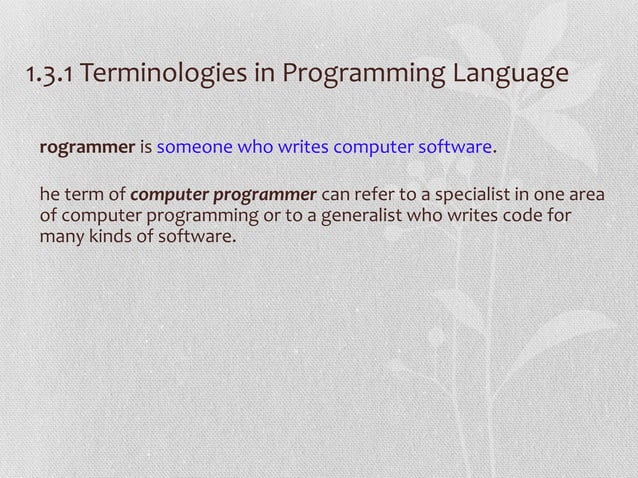 1.3.1 Terminologies in Programming Language

rogrammer is someone who writes computer software.

he term of computer programmer can refer to a specialist in one area of computer programming or to a generalist who writes code for many kinds of software.